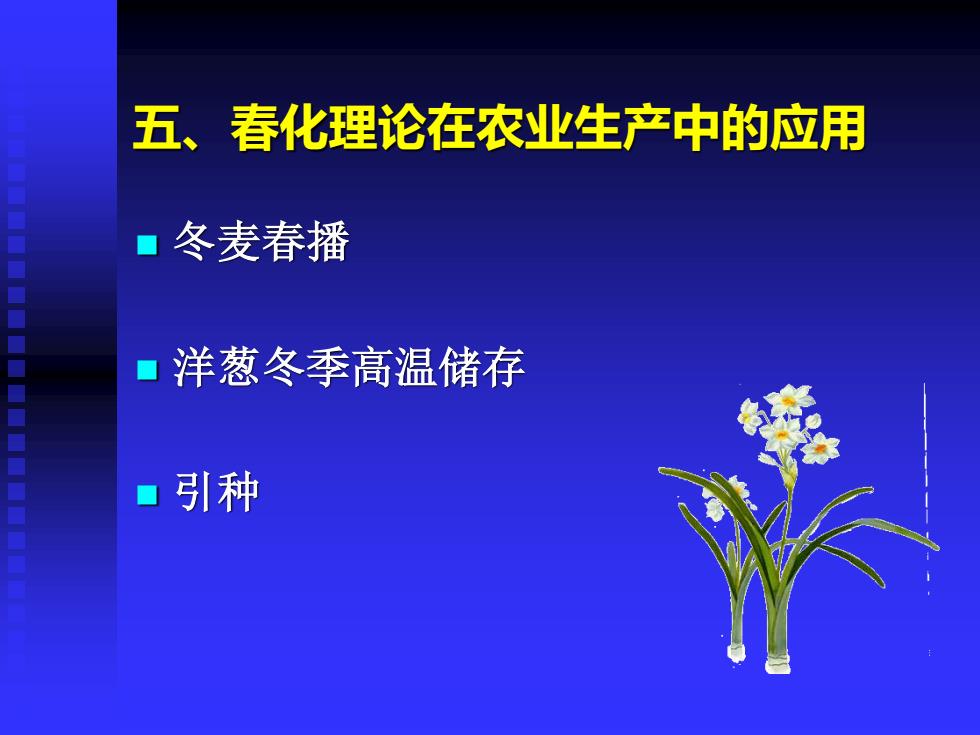 五、春化理论在农业生产中的应用

冬麦春播

洋葱冬季高温储存

引种